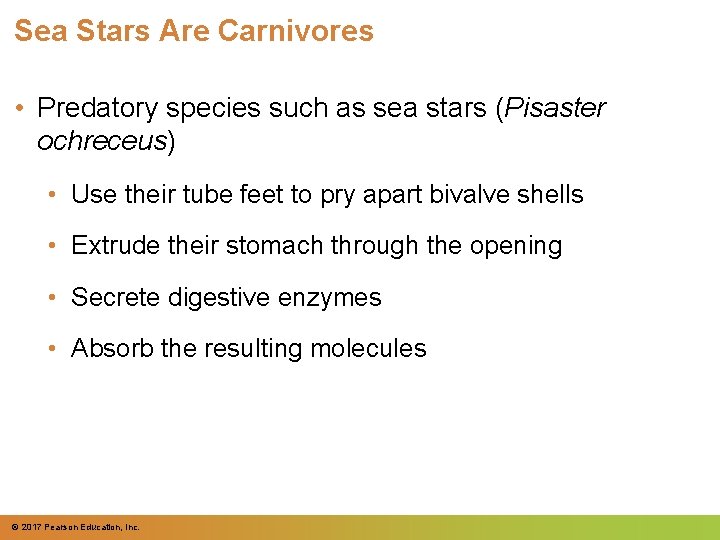 Sea Stars Are Carnivores

• Predatory species such as sea stars (Pisaster ochreceus)

• Use their tube feet to pry apart bivalve shells

• Extrude their stomach through the opening

• Secrete digestive enzymes

• Absorb the resulting molecules

© 2017 Pearson Education, Inc.